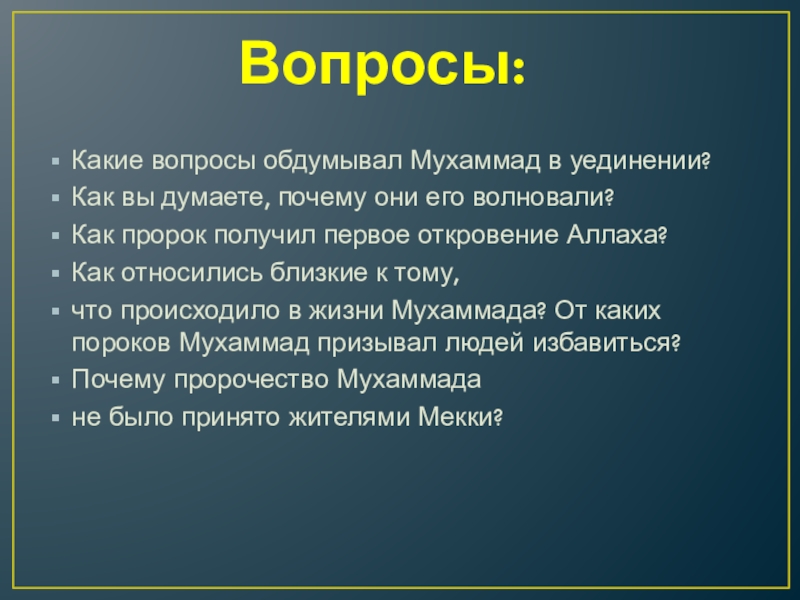 Вопросы:

Какие вопросы обдумывал Мухаммад в уединении?

Как вы думаете, почему они его волновали?

Как пророк получил первое откровение Аллаха?

Как относились близкие к тому,

что происходило в жизни Мухаммада? От каких пороков Мухаммад призывал людей избавиться?

Почему пророчество Мухаммада

не было принято жителями Мекки?